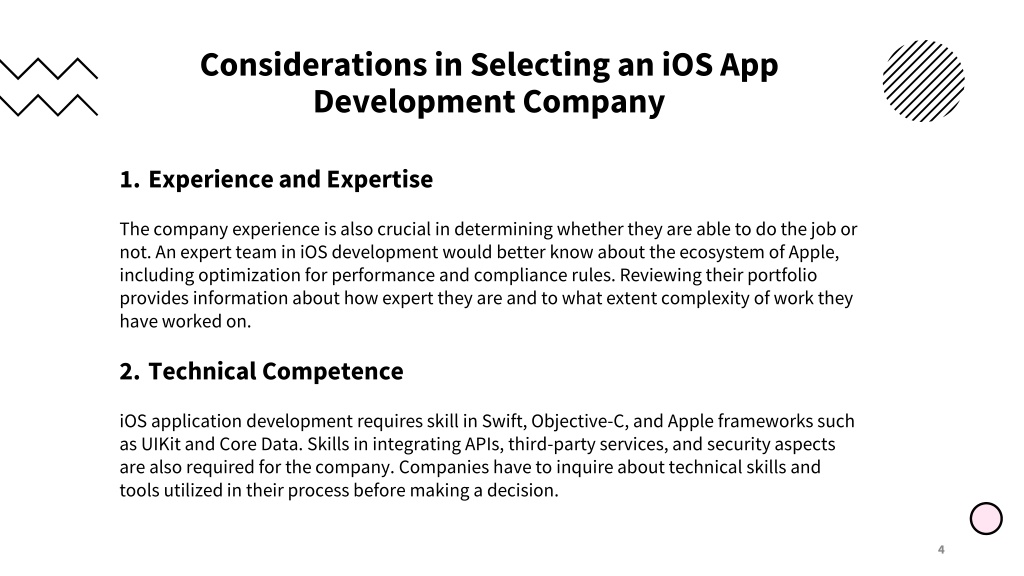 Considerations in Selecting an iOS App Development Company

1. Experience and Expertise

The company experience is also crucial in determining whether they are able to do the job or not. An expert team in iOS development would better know about the ecosystem of Apple, including optimization for performance and compliance rules. Reviewing their portfolio provides information about how expert they are and to what extent complexity of work they have worked on.

2. Technical Competence

iOS application development requires skill in Swift, Objective-C, and Apple frameworks such as UIKit and Core Data. Skills in integrating APIs, third-party services, and security aspects are also required for the company. Companies have to inquire about technical skills and tools utilized in their process before making a decision.

4